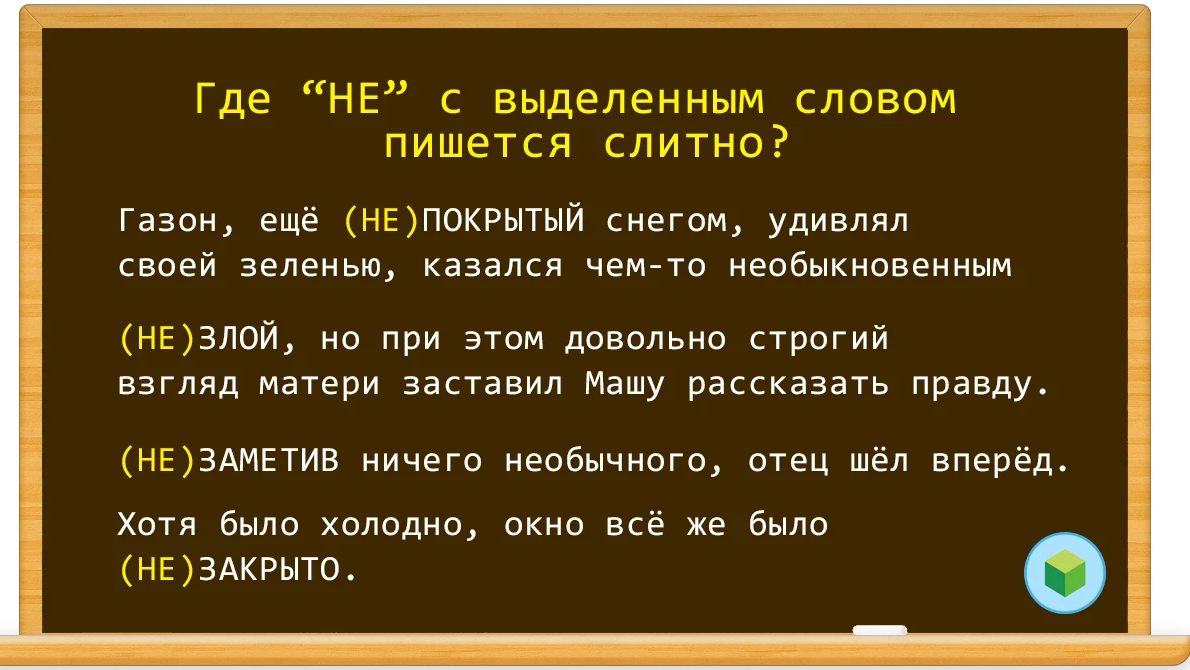 Где “НЕ” с выделенным словом пишется слитно?

Газон, ещё (НЕ)ПОКРЫТЫЙ снегом, удивлял своей зеленью, казался чем-то необыкновенным

(НЕ)ЗЛОЙ, но при этом довольно строгий взгляд матери заставил Машу рассказать правду.

(НЕ)ЗАМЕТИВ ничего необычного, отец шёл вперёд.

Хотя было холодно, окно всё же было (НЕ)ЗАКРЫТО.